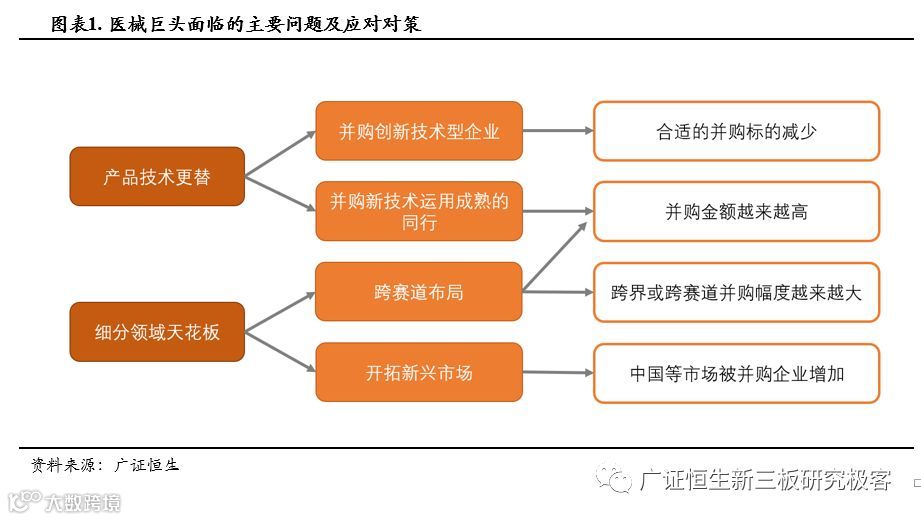 图表1. 医械巨头面临的主要问题及应对对策

产品技术更替

细分领域天花板

并购创新技术型企业

并购新技术运用成熟的同行

跨赛道布局

开拓新兴市场

合适的并购标的减少

并购金额越来越高

跨界或跨赛道并购幅度越来越大

中国等市场被并购企业增加

资料来源：广证恒生

广证恒生新三板研究极客

大数跨境